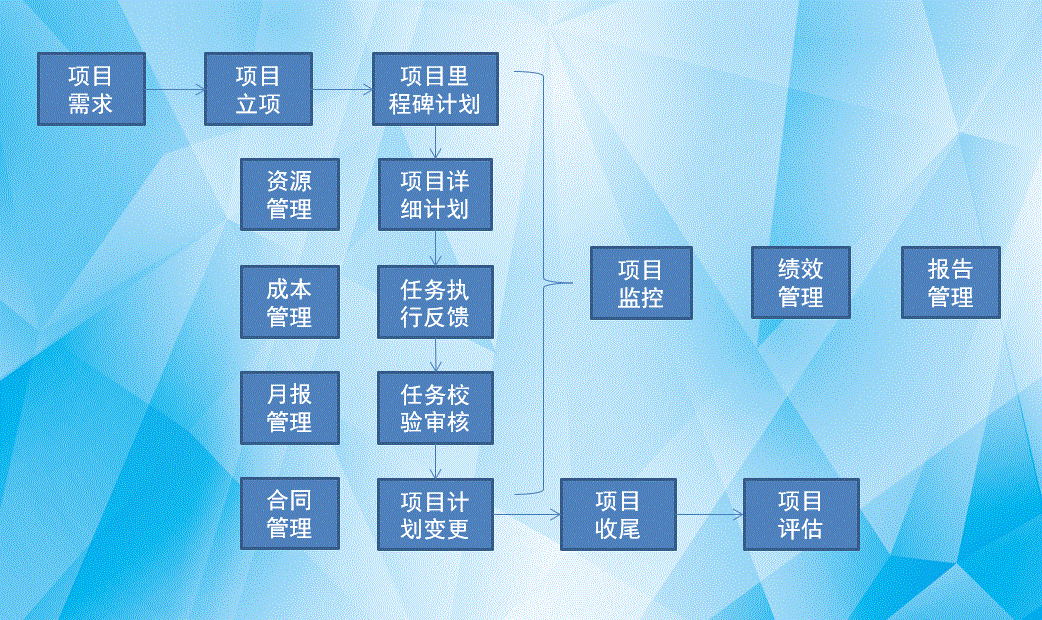 项目需求

项目立项

项目里程碑计划

资源管理

项目详细计划

成本管理

任务执行反馈

月报管理

任务校验审核

合同管理

项目计划变更

项目监控

绩效管理

报告管理

项目收尾

项目评估